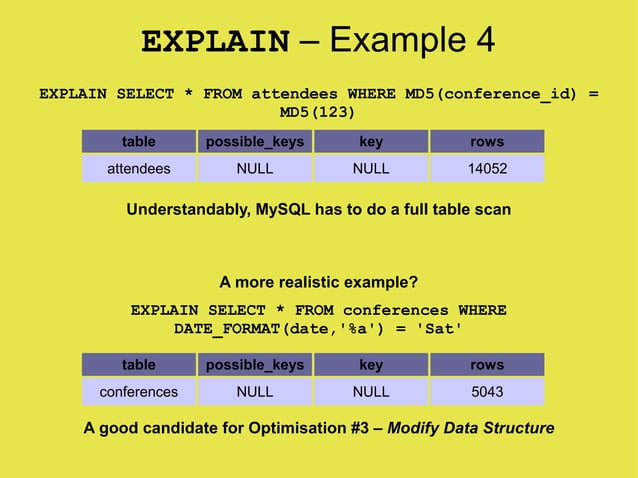 EXPLAIN – Example 4

EXPLAIN SELECT * FROM attendees WHERE MD5(conference_id) = MD5(123)

| table | possible_keys | key | rows |
|---|---|---|---|
| attendees | NULL | NULL | 14052 |

Understandably, MySQL has to do a full table scan

A more realistic example?

EXPLAIN SELECT * FROM conferences WHERE DATE_FORMAT(date,'%a') = 'Sat'

| table | possible_keys | key | rows |
|---|---|---|---|
| conferences | NULL | NULL | 5043 |

A good candidate for Optimisation #3 – Modify Data Structure